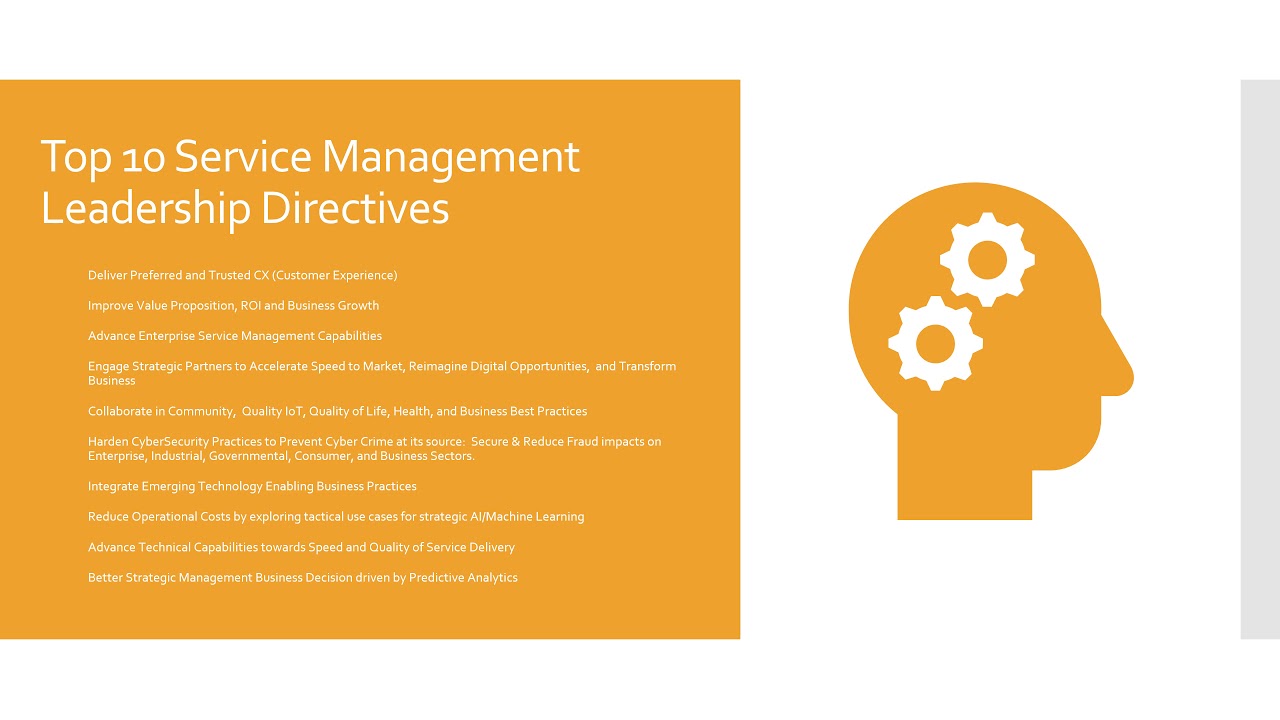 Top 10 Service Management Leadership Directives

Deliver Preferred and Trusted CX (Customer Experience)

Improve Value Proposition, ROI and Business Growth

Advance Enterprise Service Management Capabilities

Engage Strategic Partners to Accelerate Speed to Market, Reimagine Digital Opportunities, and Transform Business

Collaborate in Community, Quality IoT, Quality of Life, Health, and Business Best Practices

Harden CyberSecurity Practices to Prevent Cyber Crime at its source: Secure & Reduce Fraud impacts on Enterprise, Industrial, Governmental, Consumer, and Business Sectors.

Integrate Emerging Technology Enabling Business Practices

Reduce Operational Costs by exploring tactical use cases for strategic AI/Machine Learning

Advance Technical Capabilities towards Speed and Quality of Service Delivery

Better Strategic Management Business Decision driven by Predictive Analytics